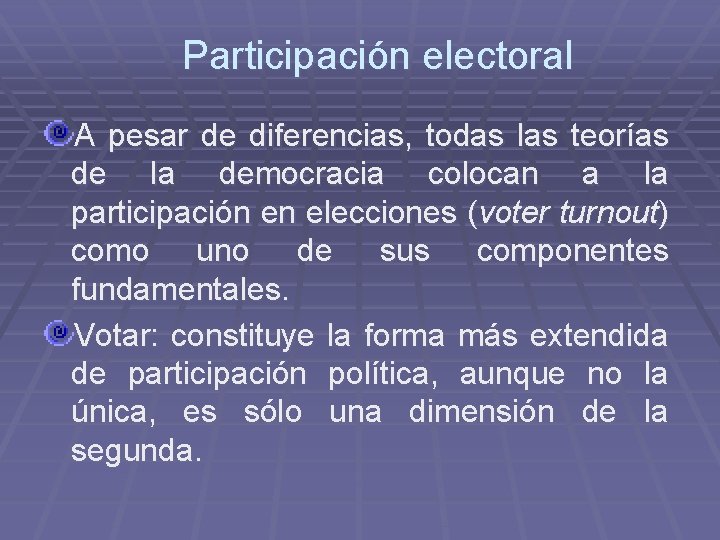 Participación electoral

A pesar de diferencias, todas las teorías de la democracia colocan a la participación en elecciones (voter turnout) como uno de sus componentes fundamentales.

Votar: constituye la forma más extendida de participación política, aunque no la única, es sólo una dimensión de la segunda.